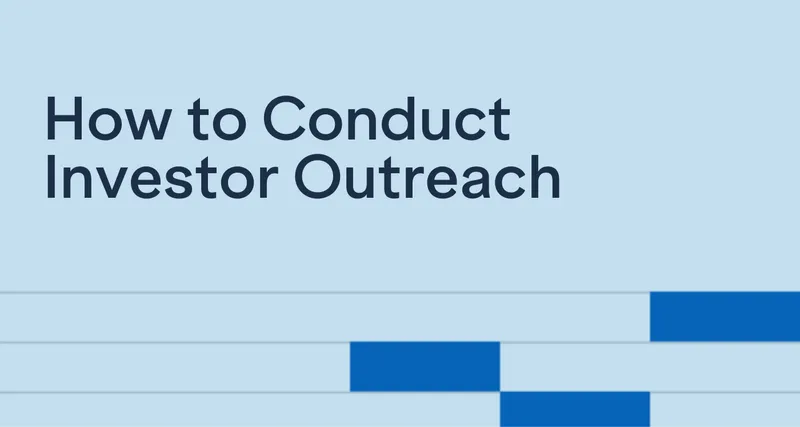 How to Conduct Investor Outreach